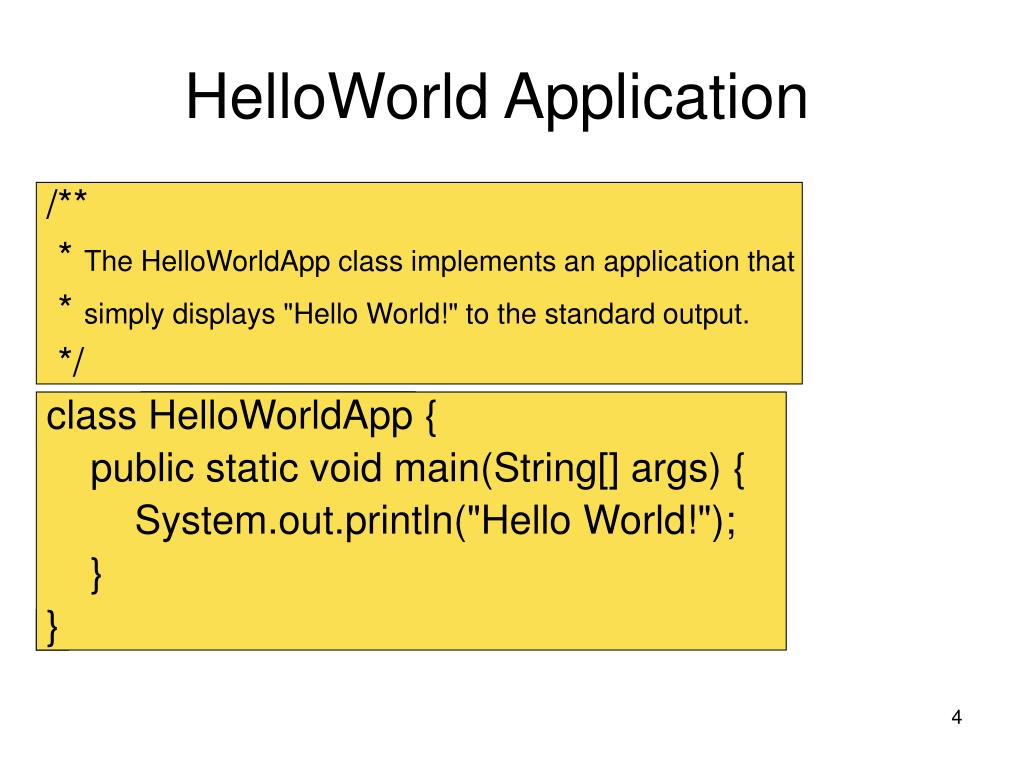 HelloWorld Application

/**
 * The HelloWorldApp class implements an application that
 * simply displays "Hello World!" to the standard output.
 */

class HelloWorldApp {
    public static void main(String[] args) {
        System.out.println("Hello World!");
    }
}

4